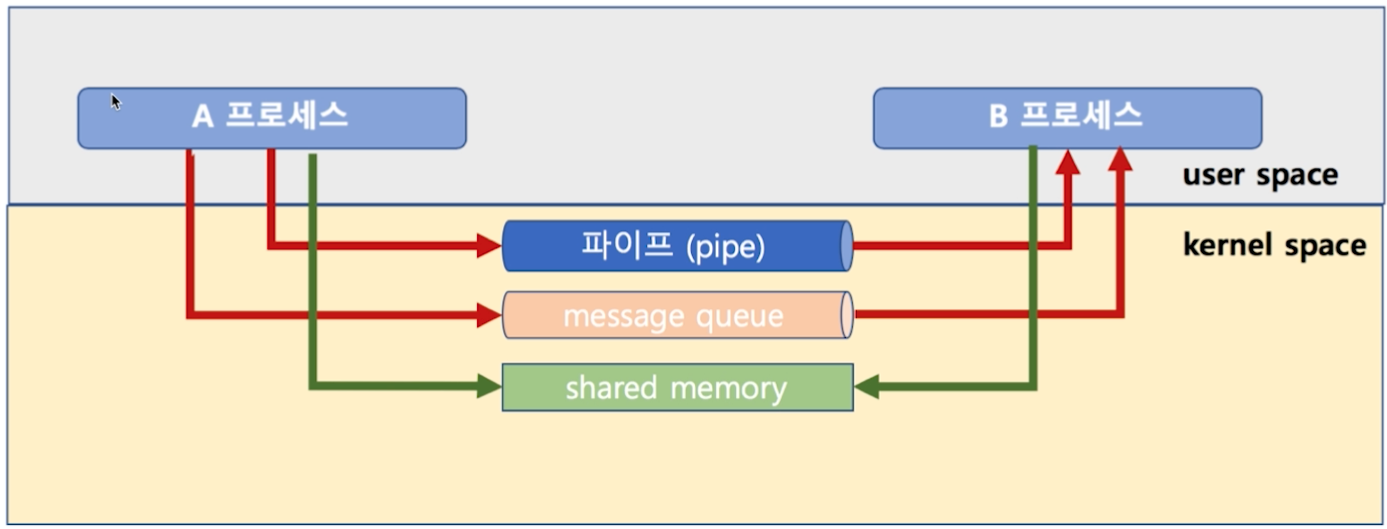 A 프로세스

B 프로세스

user space

kernel space

파이프 (pipe)

message queue

shared memory